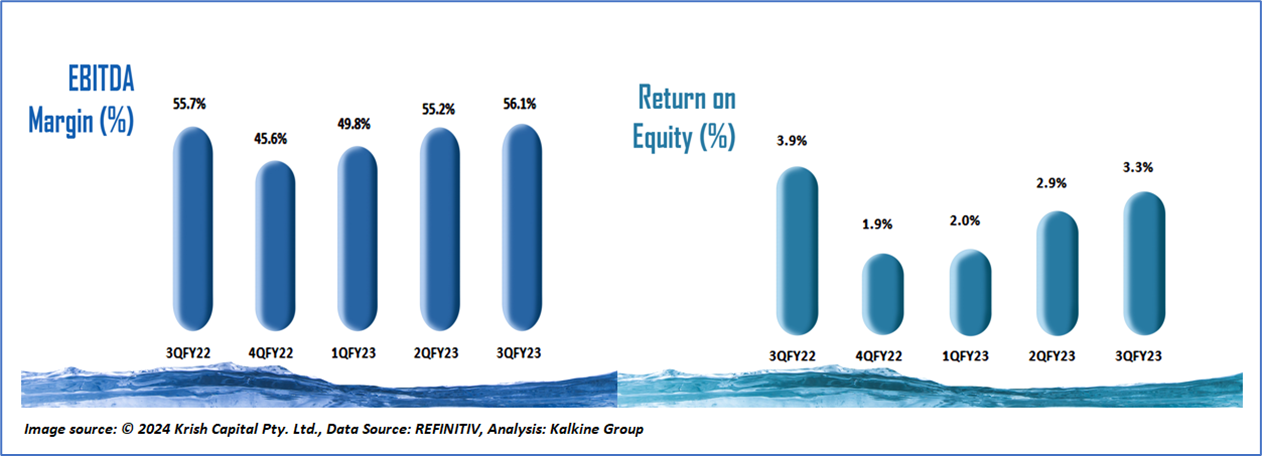 EBITDA Margin (%)

55.7%
45.6%
49.8%
55.2%
56.1%

3QFY22
4QFY22
1QFY23
2QFY23
3QFY23

Return on Equity (%)

3.9%
1.9%
2.0%
2.9%
3.3%

3QFY22
4QFY22
1QFY23
2QFY23
3QFY23

Image source: © 2024 Krish Capital Pty. Ltd., Data Source: REFINITIV, Analysis: Kalkine Group